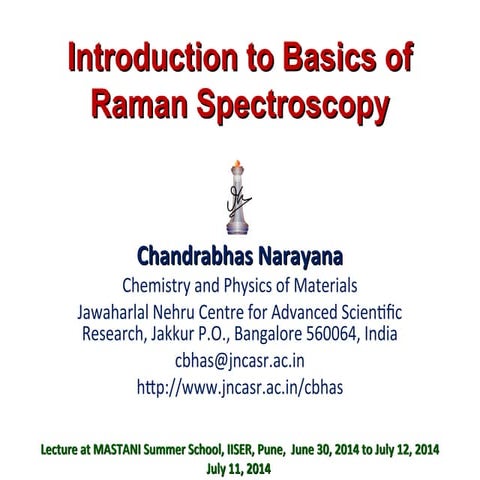 Introduction to Basics of Raman Spectroscopy

Chandrabhas Narayana
Chemistry and Physics of Materials
Jawaharlal Nehru Centre for Advanced Scientific Research, Jakkur P.O., Bangalore 560064, India
cbhas@jncasr.ac.in
http://www.jncasr.ac.in/cbhas

Lecture at MASTANI Summer School, IISER, Pune, June 30, 2014 to July 12, 2014
July 11, 2014